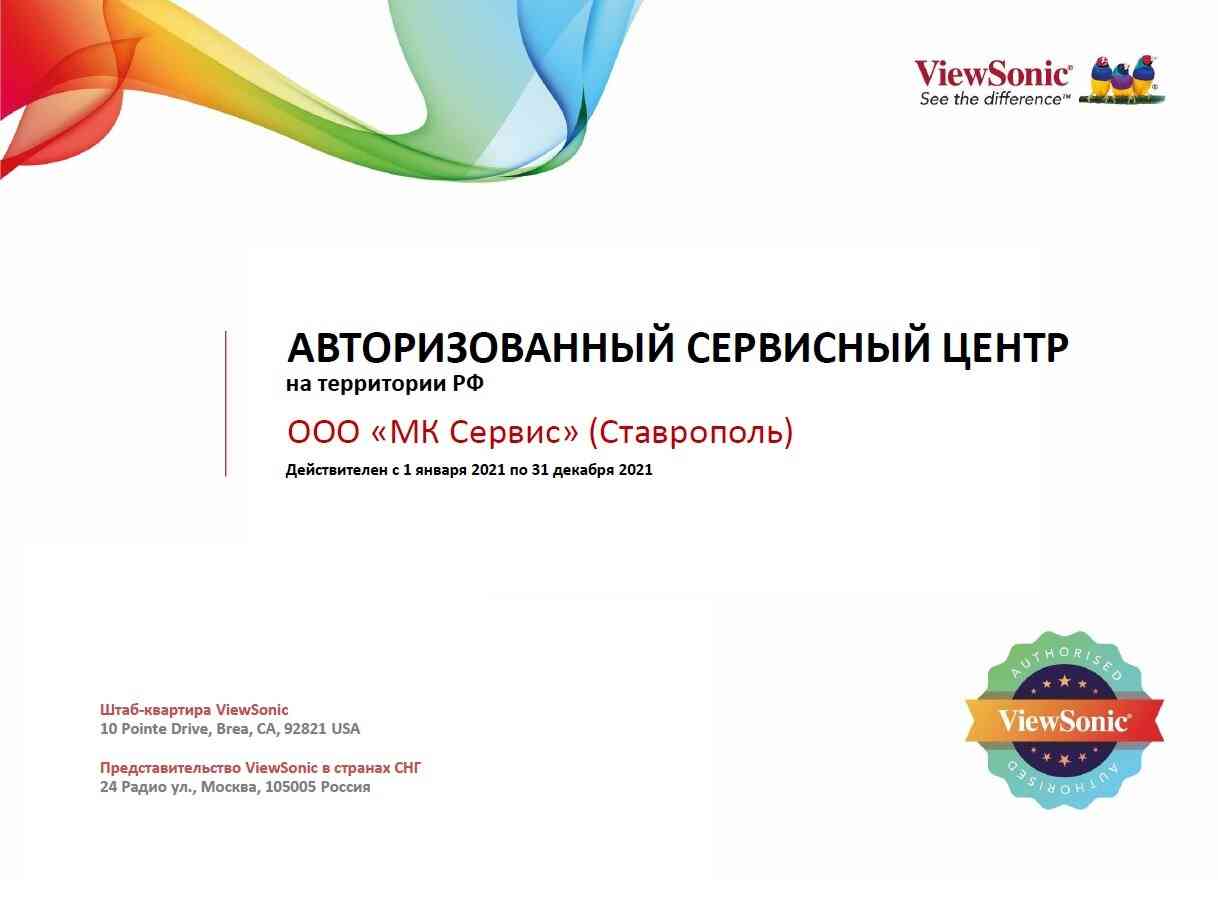 ViewSonic®
See the difference™

АВТОРИЗОВАННЫЙ СЕРВИСНЫЙ ЦЕНТР
на территории РФ

ООО «МК Сервис» (Ставрополь)

Действителен с 1 января 2021 по 31 декабря 2021

Штаб-квартира ViewSonic
10 Pointe Drive, Brea, CA, 92821 USA

Представительство ViewSonic в странах СНГ
24 Радио ул., Москва, 105005 Россия

AUTHORISED
ViewSonic®
AUTHORISED